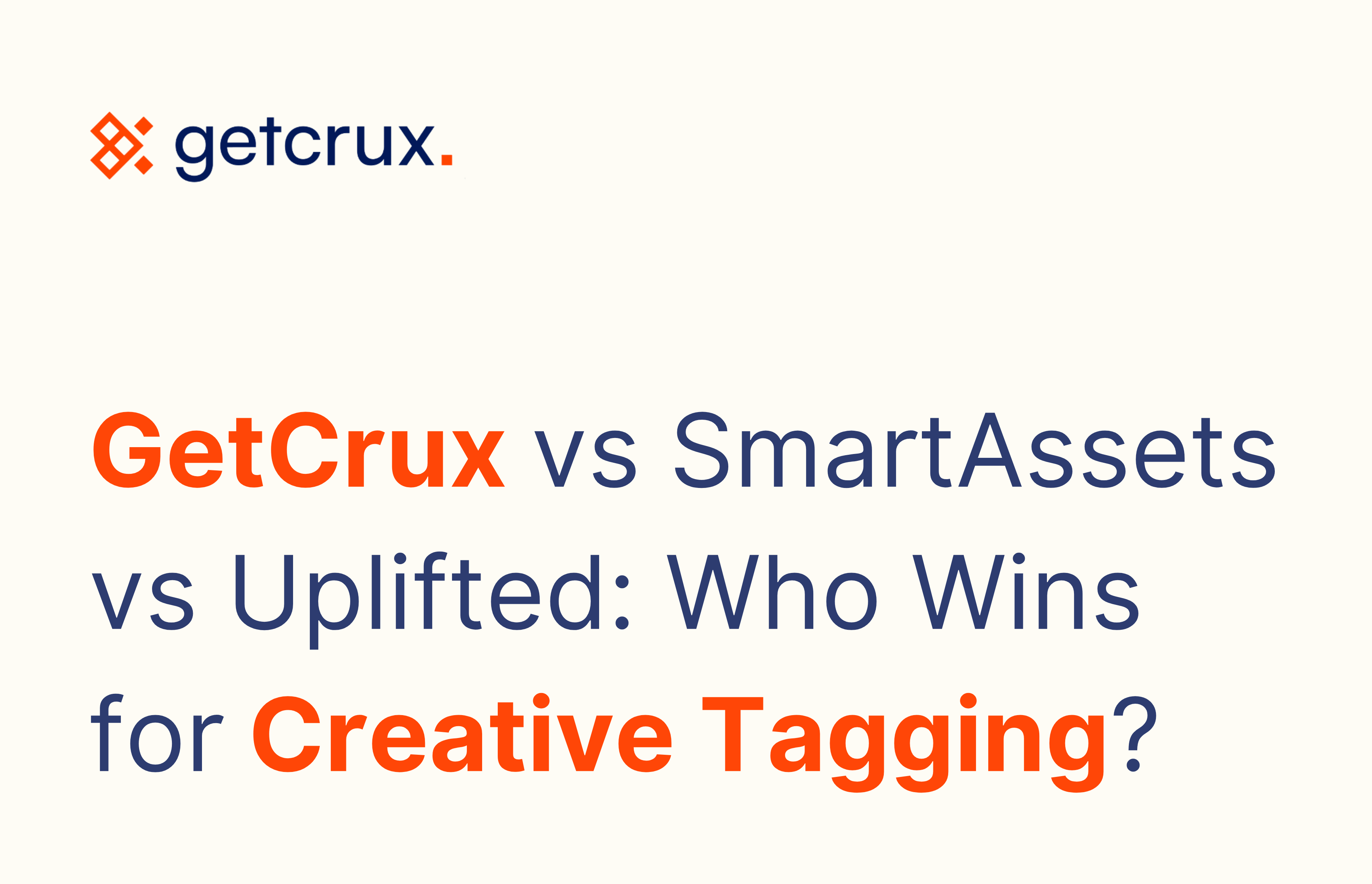 getcrux.

GetCrux vs SmartAssets vs Uplifted: Who Wins for Creative Tagging?